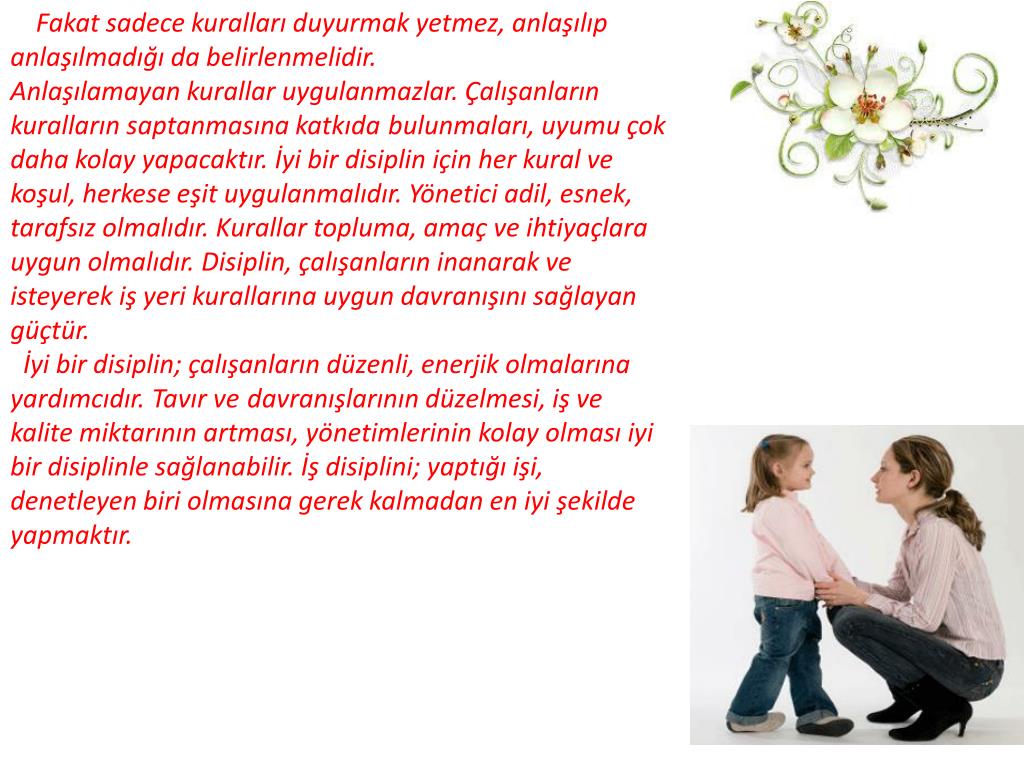 Fakat sadece kuralları duyurmak yetmez, anlaşılıp anlaşılmadığı da belirlenmelidir.
Anlaşılamayan kurallar uygulanmazlar. Çalışanların kuralların saptanmasına katkıda bulunmaları, uyumu çok daha kolay yapacaktır. İyi bir disiplin için her kural ve koşul, herkese eşit uygulanmalıdır. Yönetici adil, esnek, tarafsız olmalıdır. Kurallar topluma, amaç ve ihtiyaçlara uygun olmalıdır. Disiplin, çalışanların inanarak ve isteyerek iş yeri kurallarına uygun davranışını sağlayan güçtür.
İyi bir disiplin; çalışanların düzenli, enerjik olmalarına yardımcıdır. Tavır ve davranışlarının düzelmesi, iş ve kalite miktarının artması, yönetimlerinin kolay olması iyi bir disiplinle sağlanabilir. İş disiplini; yaptığı işi, denetleyen biri olmasına gerek kalmadan en iyi şekilde yapmaktır.